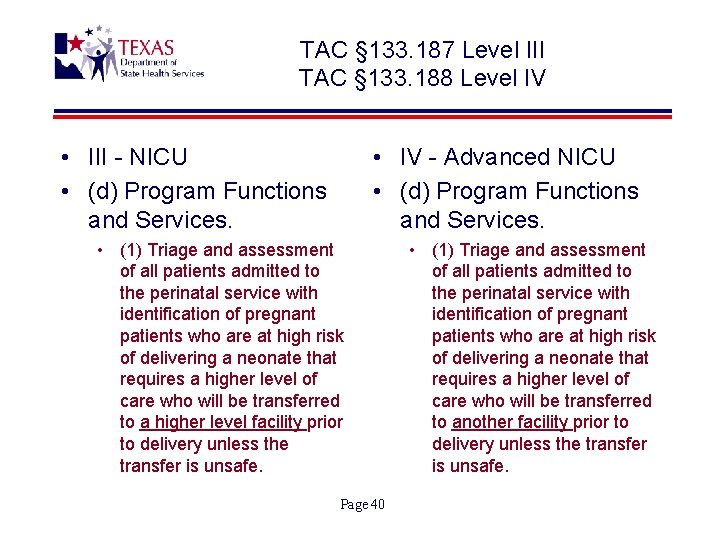 TEXAS
Department of
State Health Services

TAC §133.187 Level III
TAC §133.188 Level IV

• III - NICU
• (d) Program Functions and Services.
  • (1) Triage and assessment of all patients admitted to the perinatal service with identification of pregnant patients who are at high risk of delivering a neonate that requires a higher level of care who will be transferred to a higher level facility prior to delivery unless the transfer is unsafe.

• IV - Advanced NICU
• (d) Program Functions and Services.
  • (1) Triage and assessment of all patients admitted to the perinatal service with identification of pregnant patients who are at high risk of delivering a neonate that requires a higher level of care who will be transferred to another facility prior to delivery unless the transfer is unsafe.

Page 40